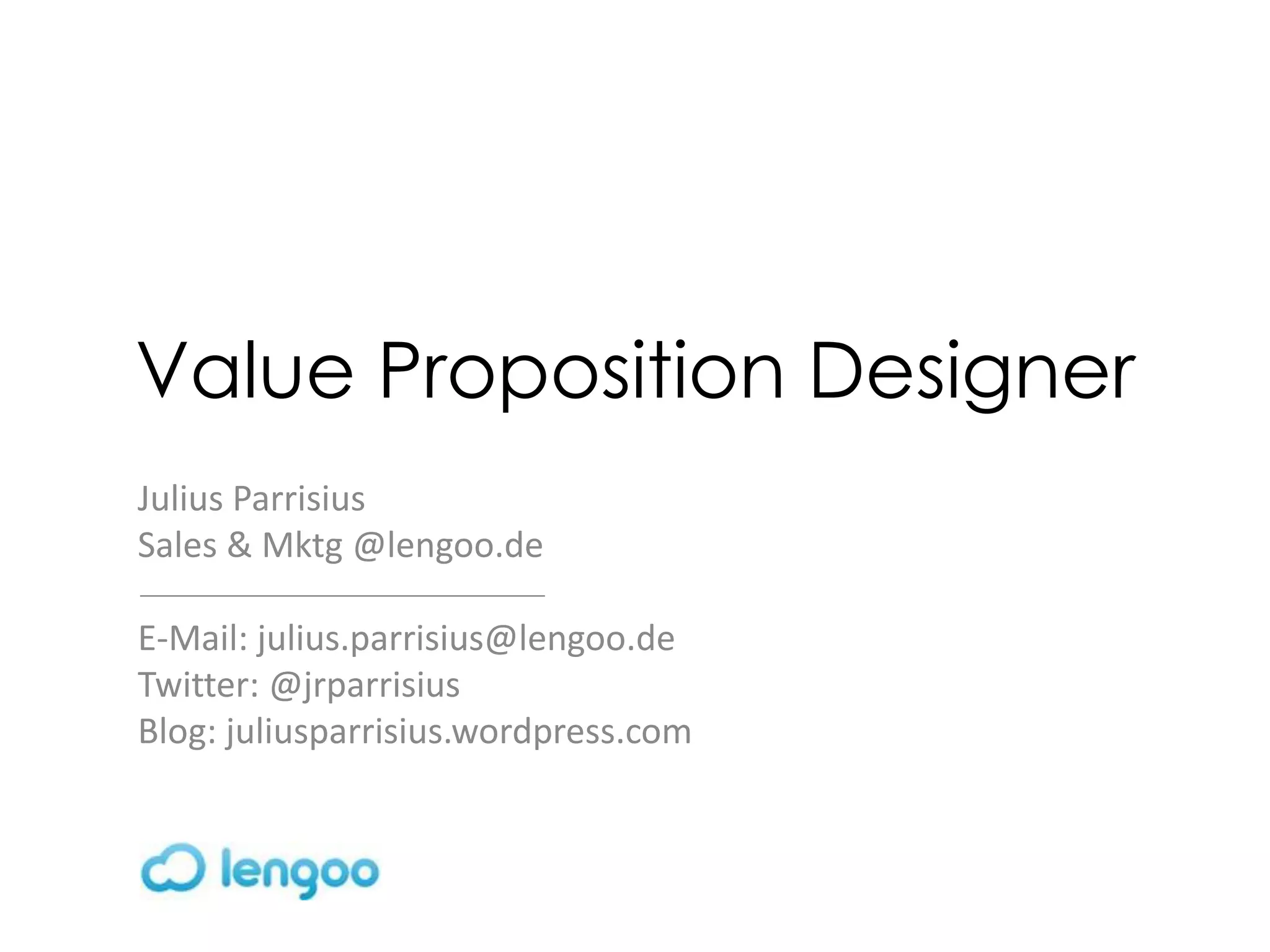 Value Proposition Designer

Julius Parrisius
Sales & Mktg @lengoo.de

E-Mail: julius.parrisius@lengoo.de
Twitter: @jrparrisius
Blog: juliusparrisius.wordpress.com

lengoo